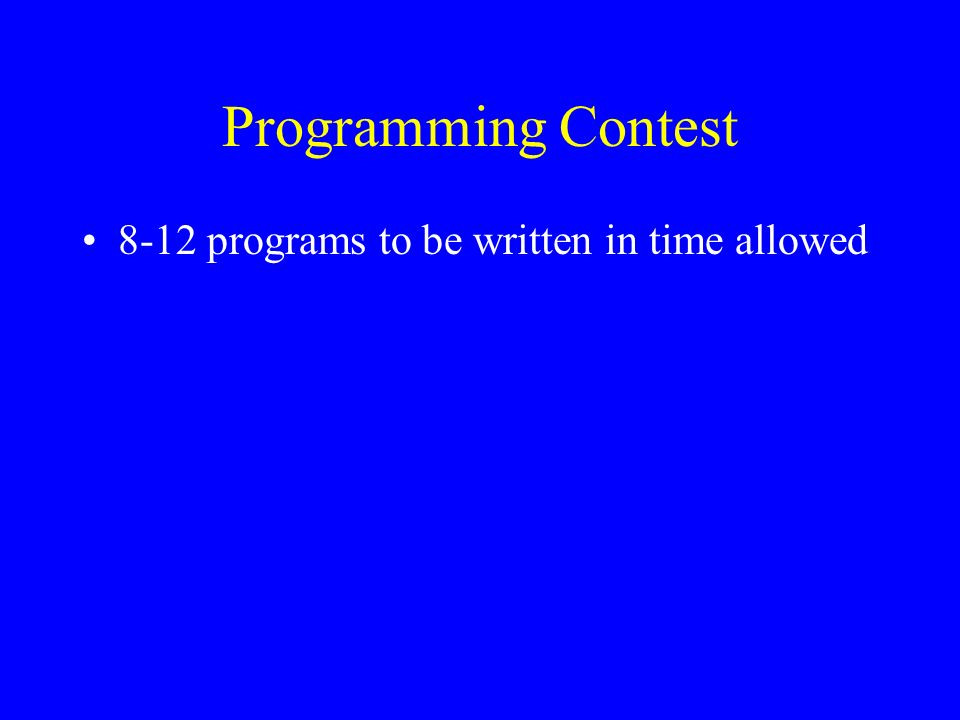 Programming Contest

• 8-12 programs to be written in time allowed